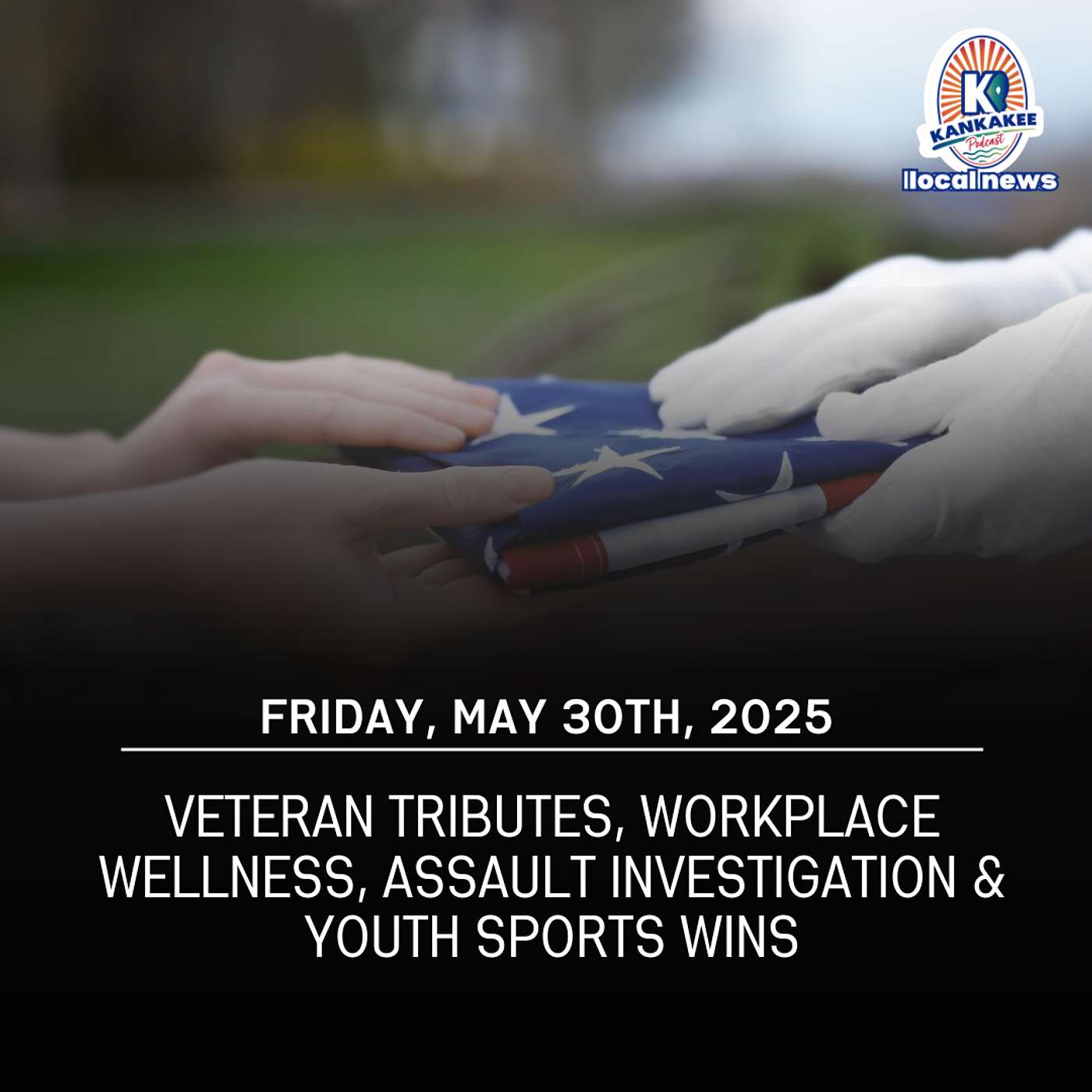 K
KANKAKEE
Podcast
llocalnews

FRIDAY, MAY 30TH, 2025

VETERAN TRIBUTES, WORKPLACE WELLNESS, ASSAULT INVESTIGATION & YOUTH SPORTS WINS